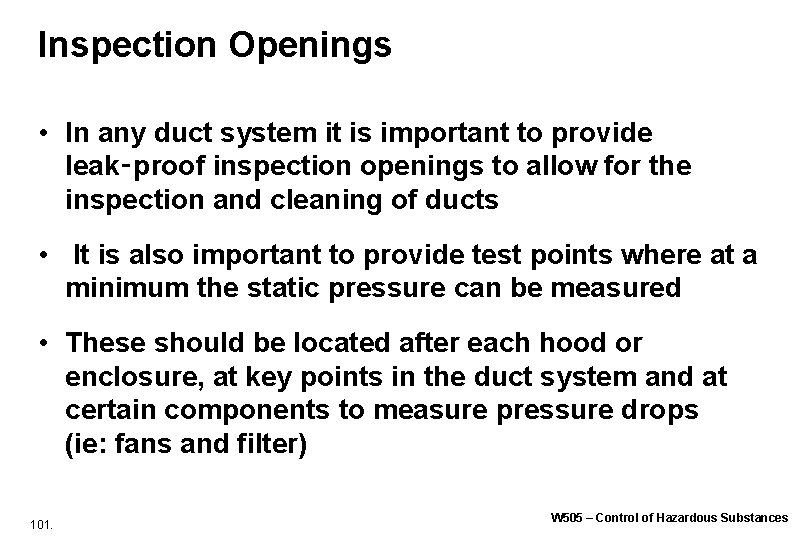 Inspection Openings

• In any duct system it is important to provide leak-proof inspection openings to allow for the inspection and cleaning of ducts

• It is also important to provide test points where at a minimum the static pressure can be measured

• These should be located after each hood or enclosure, at key points in the duct system and at certain components to measure pressure drops (ie: fans and filter)

101.

W505 – Control of Hazardous Substances